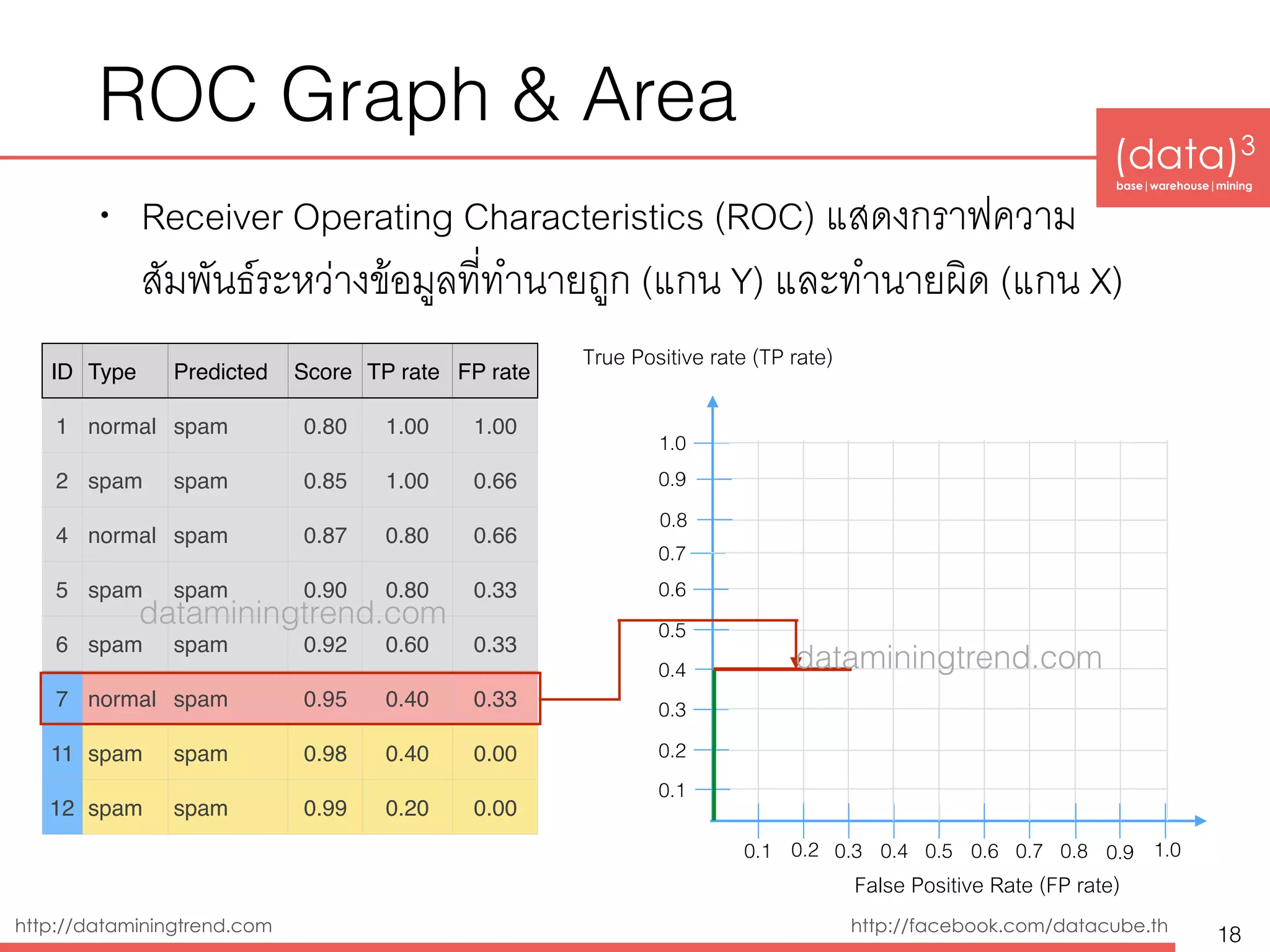 ROC Graph & Area

(data)$^3$
base | warehouse | mining

• Receiver Operating Characteristics (ROC) แสดงกราฟความสัมพันธ์ระหว่างข้อมูลที่ทำนายถูก (แกน Y) และทำนายผิด (แกน X)

| ID | Type | Predicted | Score | TP rate | FP rate |
|---|---|---|---|---|---|
| 1 | normal | spam | 0.80 | 1.00 | 1.00 |
| 2 | spam | spam | 0.85 | 1.00 | 0.66 |
| 4 | normal | spam | 0.87 | 0.80 | 0.66 |
| 5 | spam | spam | 0.90 | 0.80 | 0.33 |
| 6 | spam | spam | 0.92 | 0.60 | 0.33 |
| 7 | normal | spam | 0.95 | 0.40 | 0.33 |
| 11 | spam | spam | 0.98 | 0.40 | 0.00 |
| 12 | spam | spam | 0.99 | 0.20 | 0.00 |

dataminingtrend.com

True Positive rate (TP rate)

1.0
0.9
0.8
0.7
0.6
0.5
0.4
0.3
0.2
0.1

dataminingtrend.com

0.1 0.2 0.3 0.4 0.5 0.6 0.7 0.8 0.9 1.0

False Positive Rate (FP rate)

http://dataminingtrend.com

http://facebook.com/datacube.th

18